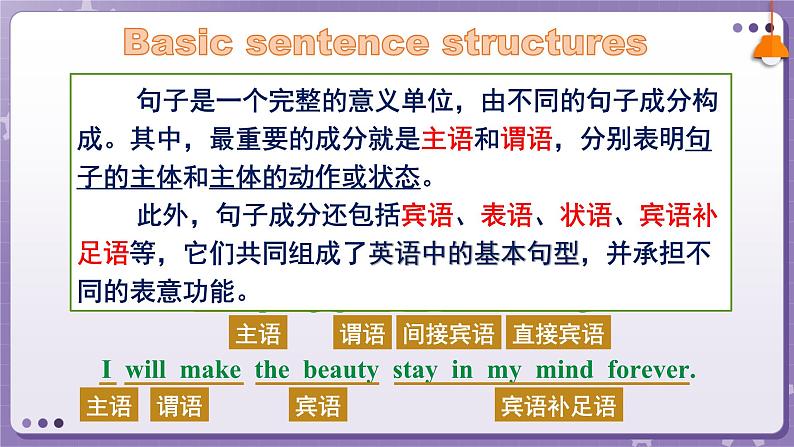 Basic sentence structures

句子是一个完整的意义单位，由不同的句子成分构成。其中，最重要的成分就是主语和谓语，分别表明句子的主体和主体的动作或状态。

此外，句子成分还包括宾语、表语、状语、宾语补足语等，它们共同组成了英语中的基本句型，并承担不同的表意功能。

主语 谓语 间接宾语 直接宾语

I will make the beauty stay in my mind forever.

主语 谓语 宾语 宾语补足语